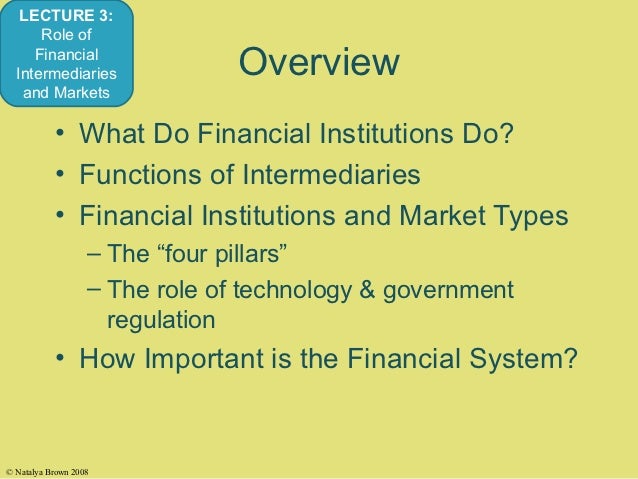 LECTURE 3:
Role of Financial Intermediaries and Markets

Overview

• What Do Financial Institutions Do?
• Functions of Intermediaries
• Financial Institutions and Market Types
– The “four pillars”
– The role of technology & government regulation
• How Important is the Financial System?

© Natalya Brown 2008